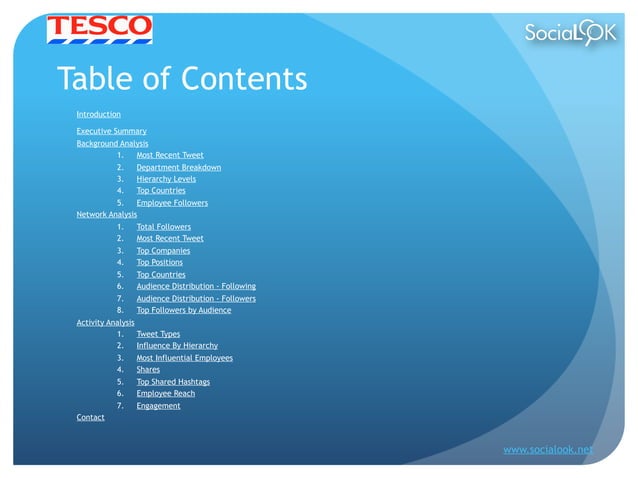 TESCO

SociaLOOK

Table of Contents

Introduction

Executive Summary

Background Analysis
1. Most Recent Tweet
2. Department Breakdown
3. Hierarchy Levels
4. Top Countries
5. Employee Followers

Network Analysis
1. Total Followers
2. Most Recent Tweet
3. Top Companies
4. Top Positions
5. Top Countries
6. Audience Distribution - Following
7. Audience Distribution - Followers
8. Top Followers by Audience

Activity Analysis
1. Tweet Types
2. Influence By Hierarchy
3. Most Influential Employees
4. Shares
5. Top Shared Hashtags
6. Employee Reach
7. Engagement

Contact

www.socialook.net